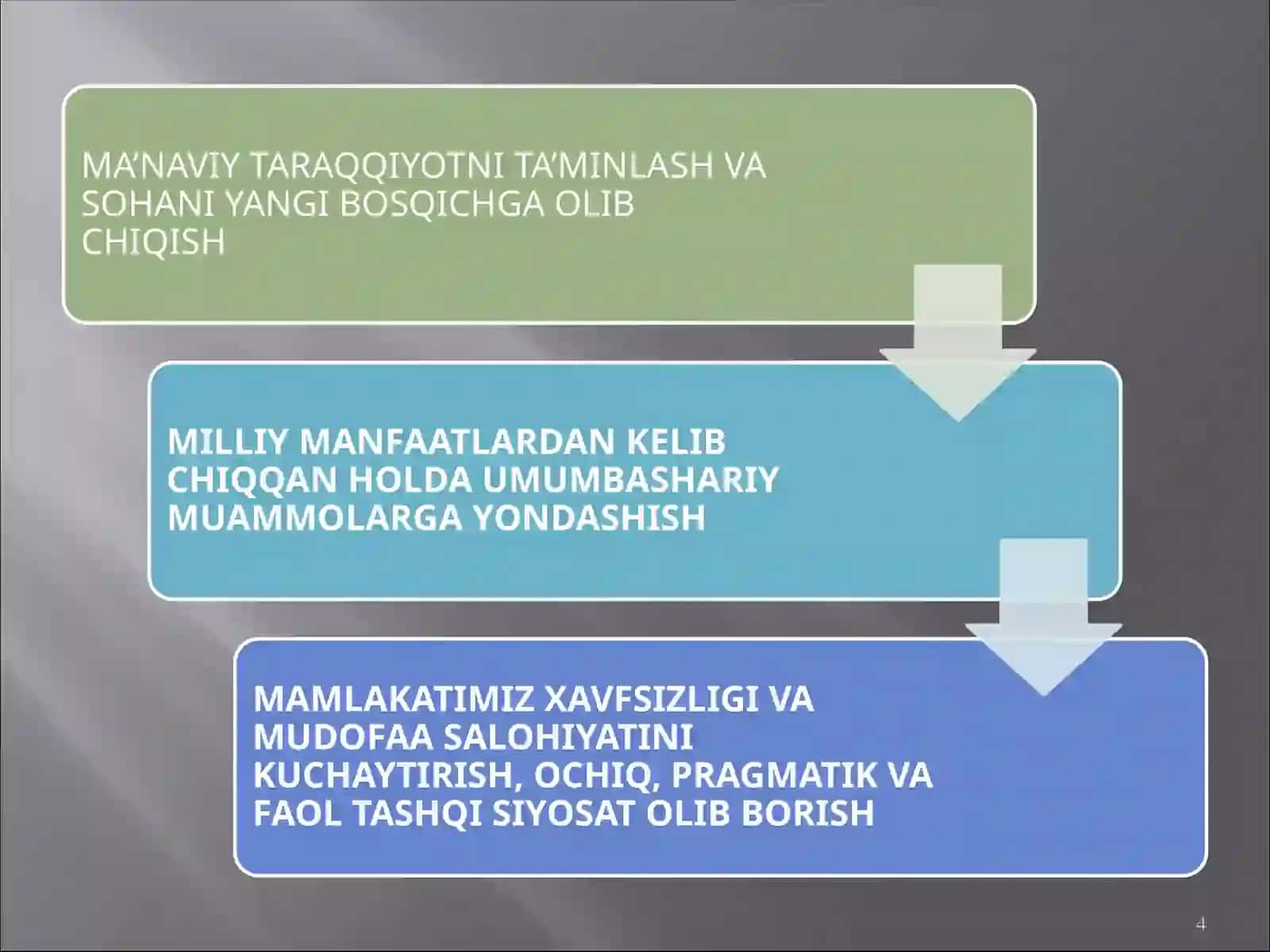 MA’NAVIY TARAQQIYOTNI TA’MINLASH VA SOHANI YANGI BOSQICHGA OLIB CHIQISH

MILLIY MANFAATLARDAN KELIB CHIQQAN HOLDA UMUMBASHARIY MUAMMOLARGA YONDASHISH

MAMLAKATIMIZ XAVFSIZLIGI VA MUDOFAA SALOHIYATINI KUCHAYTIRISH, OCHIQ, PRAGMATIK VA FAOL TASHQI SIYOSAT OLIB BORISH

4